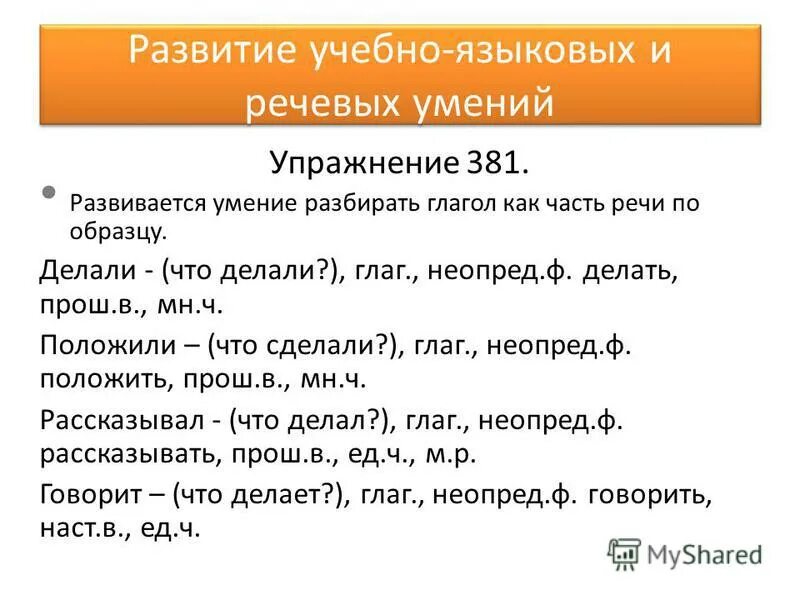 Развитие учебно-языковых и речевых умений

Упражнение 381.

Развивается умение разбирать глагол как часть речи по образцу.

Делали - (что делали?), глаг., неопред.ф. делать, прош.в., мн.ч.

Положили – (что сделали?), глаг., неопред.ф. положить, прош.в., мн.ч.

Рассказывал - (что делал?), глаг., неопред.ф. рассказывать, прош.в., ед.ч., м.р.

Говорит – (что делает?), глаг., неопред.ф. говорить, наст.в., ед.ч.

MyShared